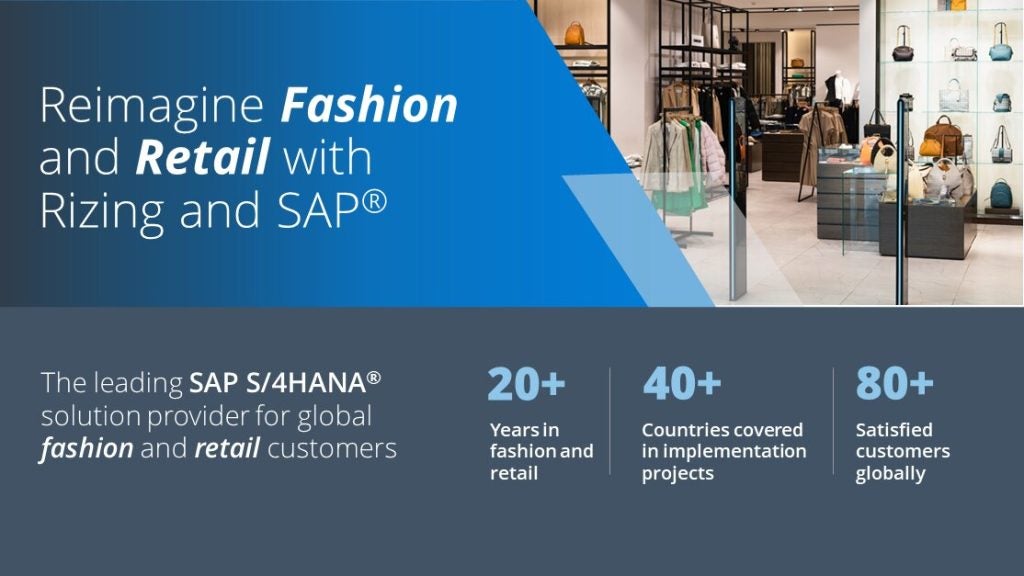 Reimagine Fashion and Retail with Rizing and SAP®

The leading SAP S/4HANA® solution provider for global fashion and retail customers

20+
Years in fashion and retail

40+
Countries covered in implementation projects

80+
Satisfied customers globally